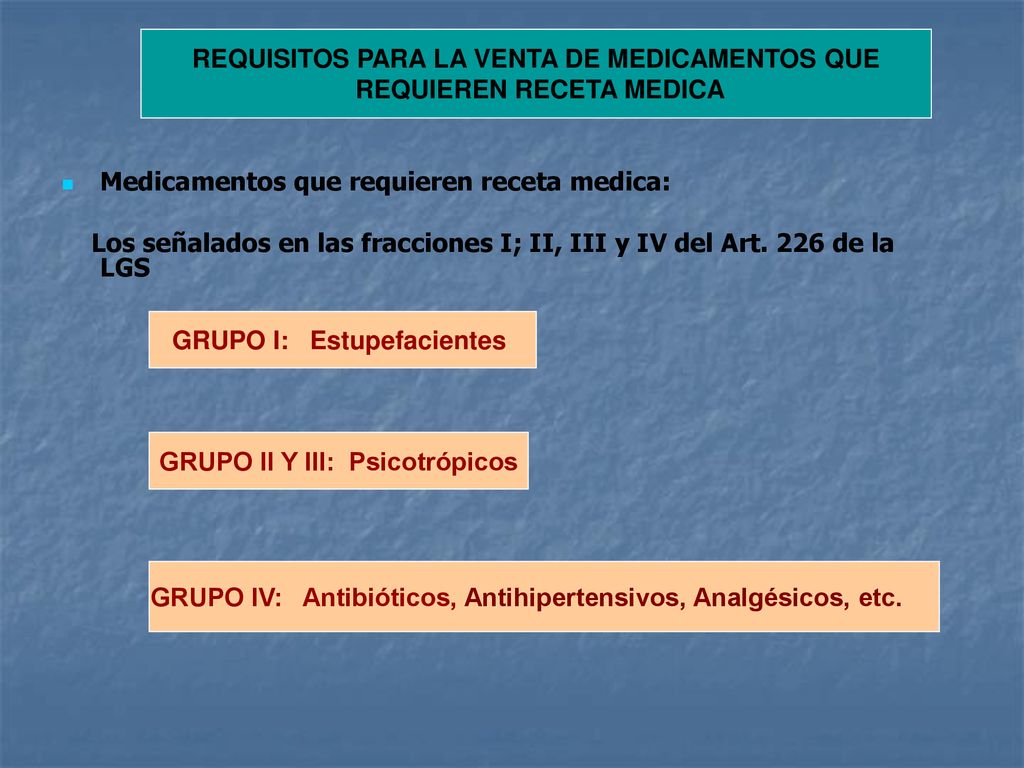 REQUISITOS PARA LA VENTA DE MEDICAMENTOS QUE REQUIEREN RECETA MEDICA

Medicamentos que requieren receta medica:

Los señalados en las fracciones I; II, III y IV del Art. 226 de la LGS

GRUPO I: Estupefacientes

GRUPO II Y III: Psicotrópicos

GRUPO IV: Antibióticos, Antihipertensivos, Analgésicos, etc.